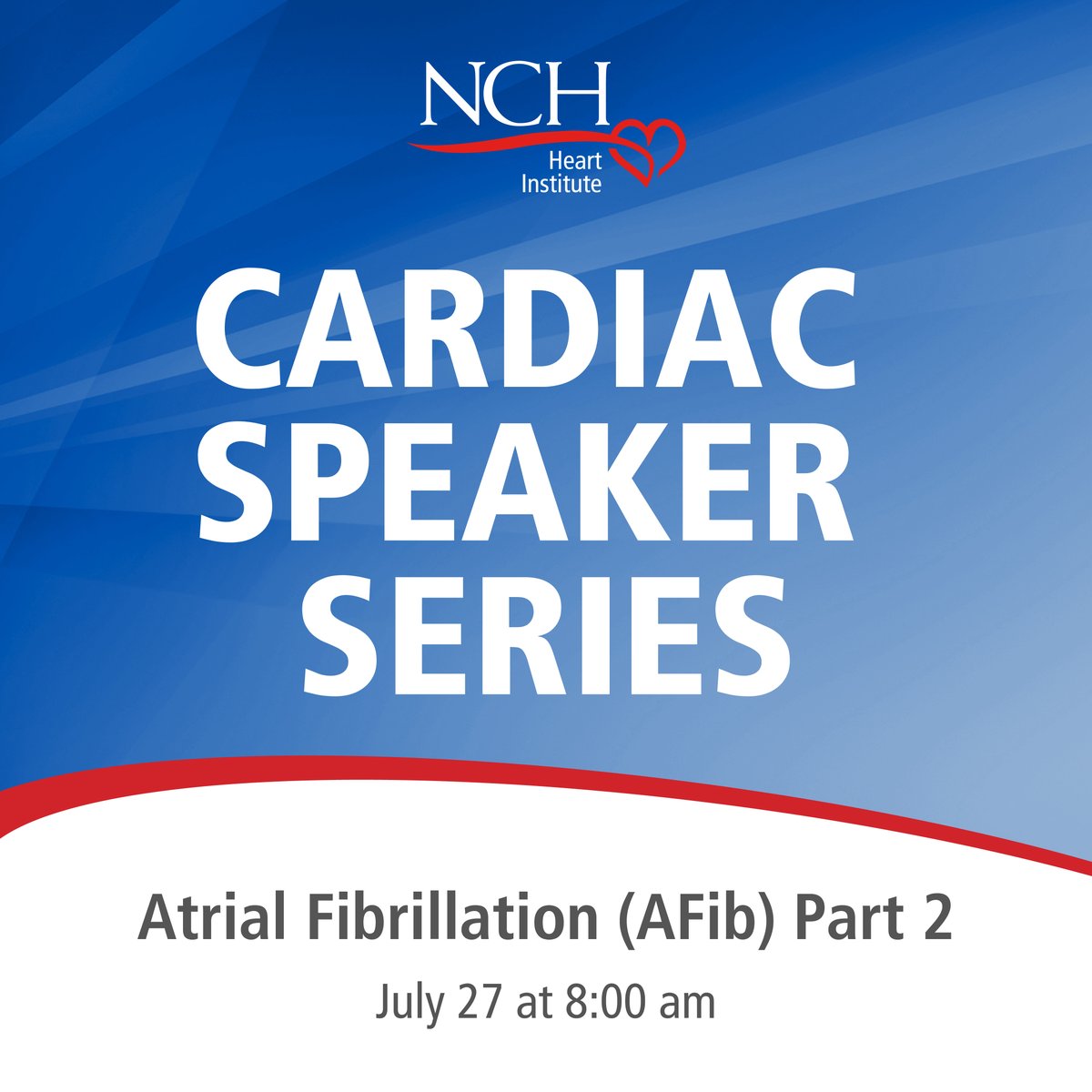 NCH
Heart Institute

CARDIAC SPEAKER SERIES

Atrial Fibrillation (AFib) Part 2

July 27 at 8:00 am